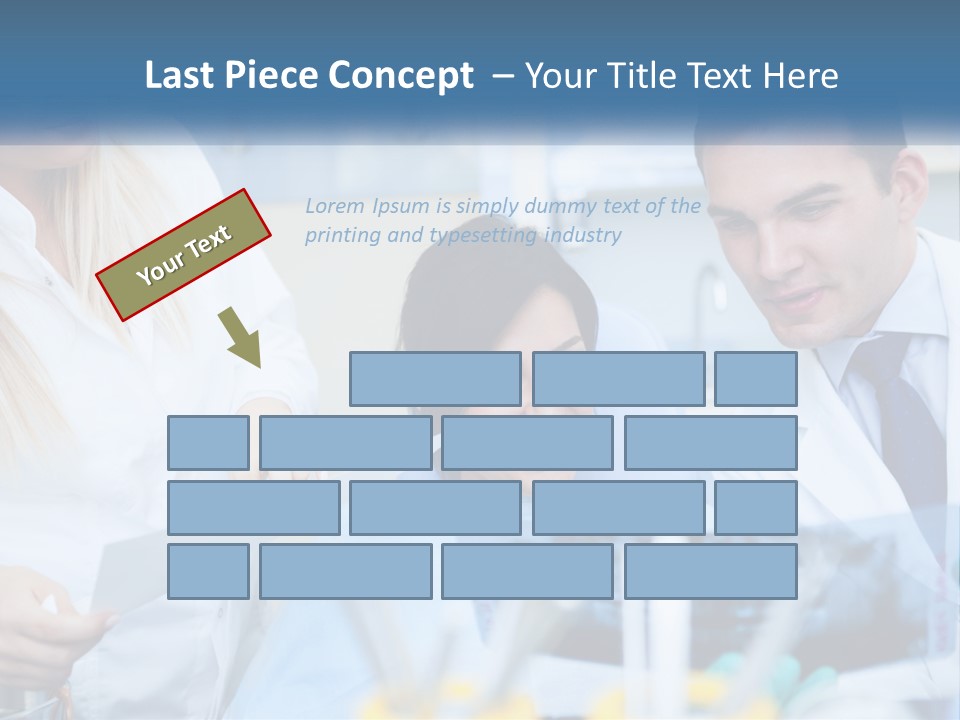 Last Piece Concept – Your Title Text Here

Your Text

Lorem Ipsum is simply dummy text of the printing and typesetting industry